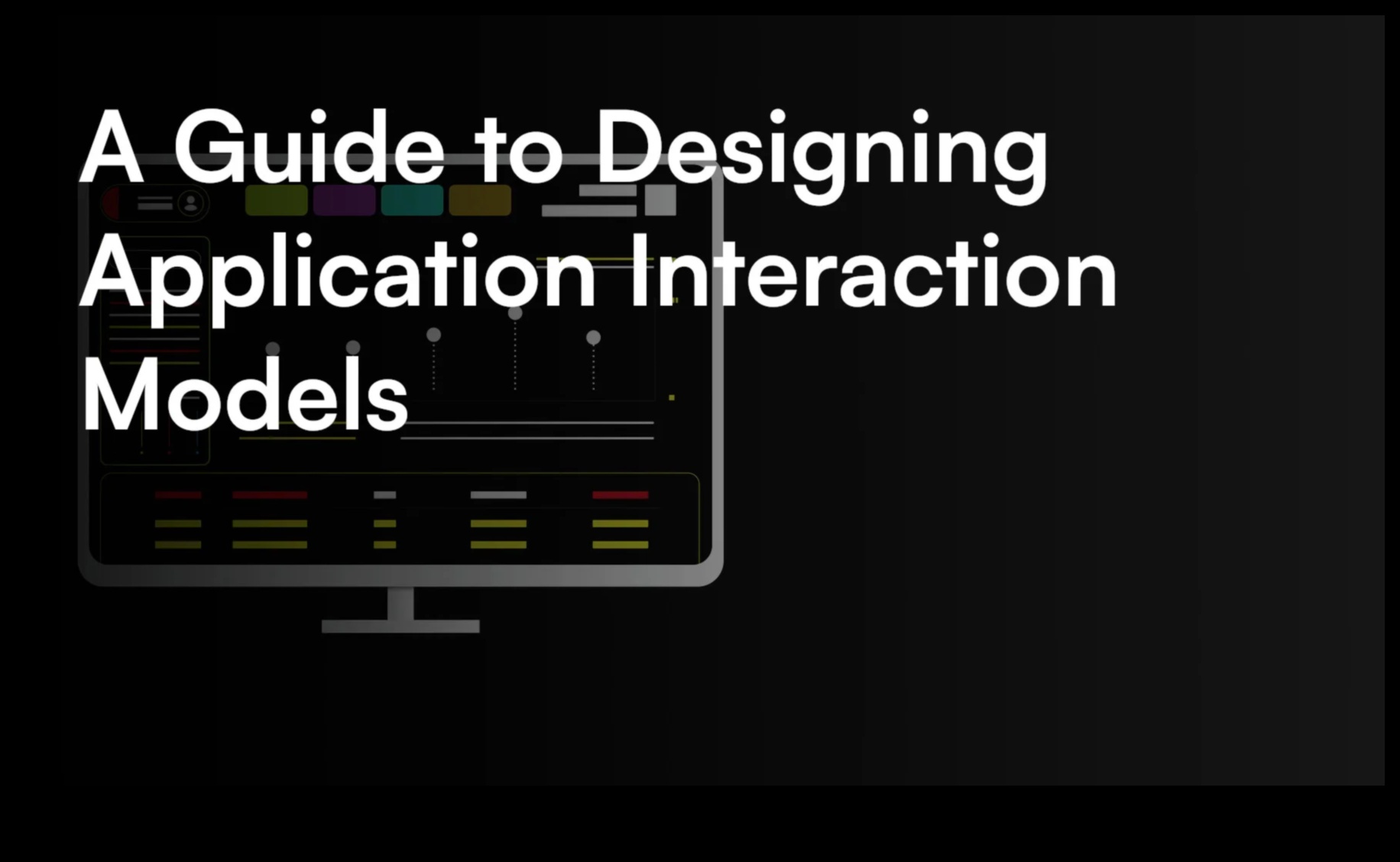 A Guide to Designing Application Interaction Models